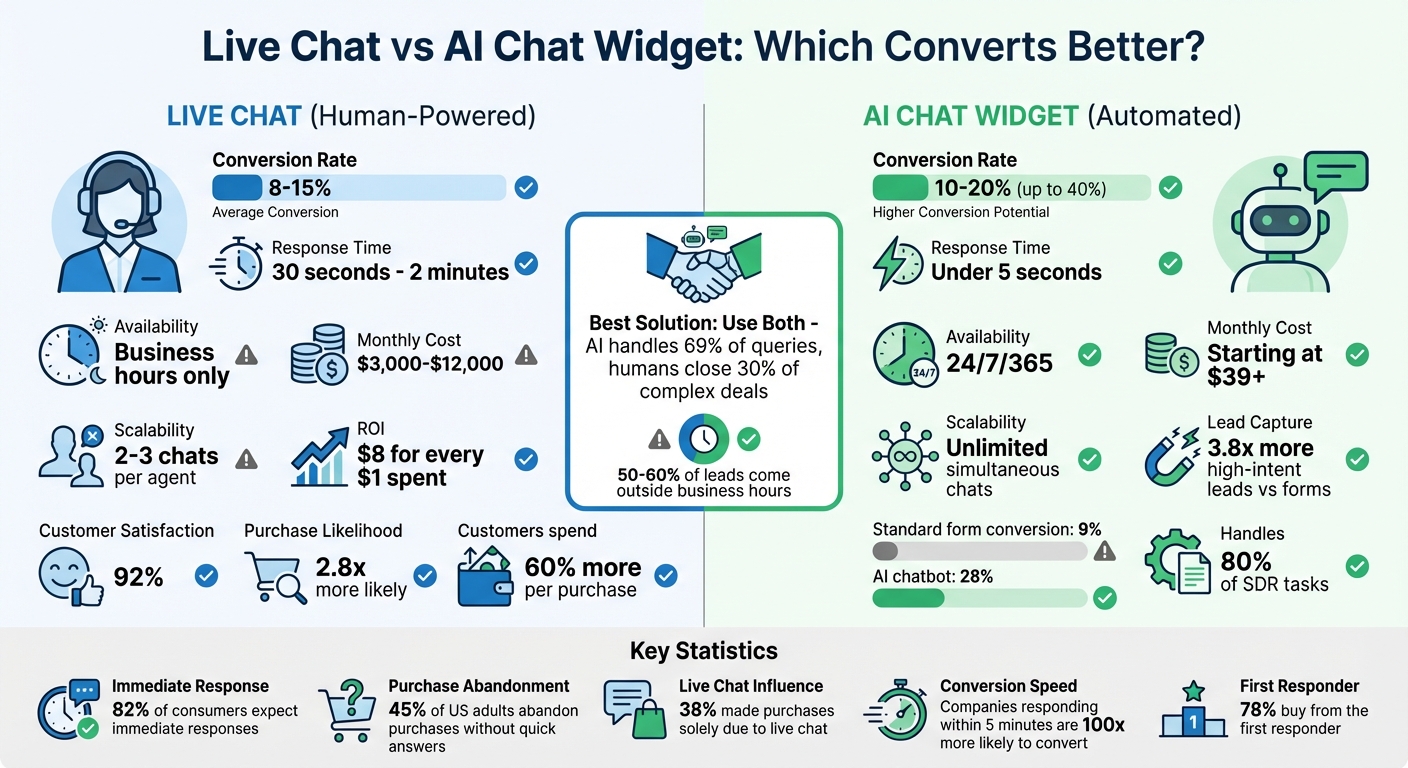 Live Chat vs AI Chat Widget: Which Converts Better?

LIVE CHAT (Human-Powered)

Conversion Rate
8-15%
Average Conversion

Response Time
30 seconds - 2 minutes

Availability
Business hours only

Monthly Cost
$3,000-$12,000

Scalability
2-3 chats per agent

ROI
$8 for every $1 spent

Customer Satisfaction
92%

Purchase Likelihood
2.8x more likely

Customers spend
60% more per purchase

Best Solution: Use Both - AI handles 69% of queries, humans close 30% of complex deals

50-60% of leads come outside business hours

AI CHAT WIDGET (Automated)

Conversion Rate
10-20% (up to 40%)
Higher Conversion Potential

Response Time
Under 5 seconds

Availability
24/7/365

24/7

Monthly Cost
Starting at $39+

Scalability
Unlimited simultaneous chats

Lead Capture
3.8x more high-intent leads vs forms

Standard form conversion: 9%

AI chatbot: 28%

Handles
80% of SDR tasks

Key Statistics

Immediate Response
82% of consumers expect immediate responses

Purchase Abandonment
45% of US adults abandon purchases without quick answers

Live Chat Influence
38% made purchases solely due to live chat

Conversion Speed
Companies responding within 5 minutes are 100x more likely to convert

First Responder
78% buy from the first responder

1